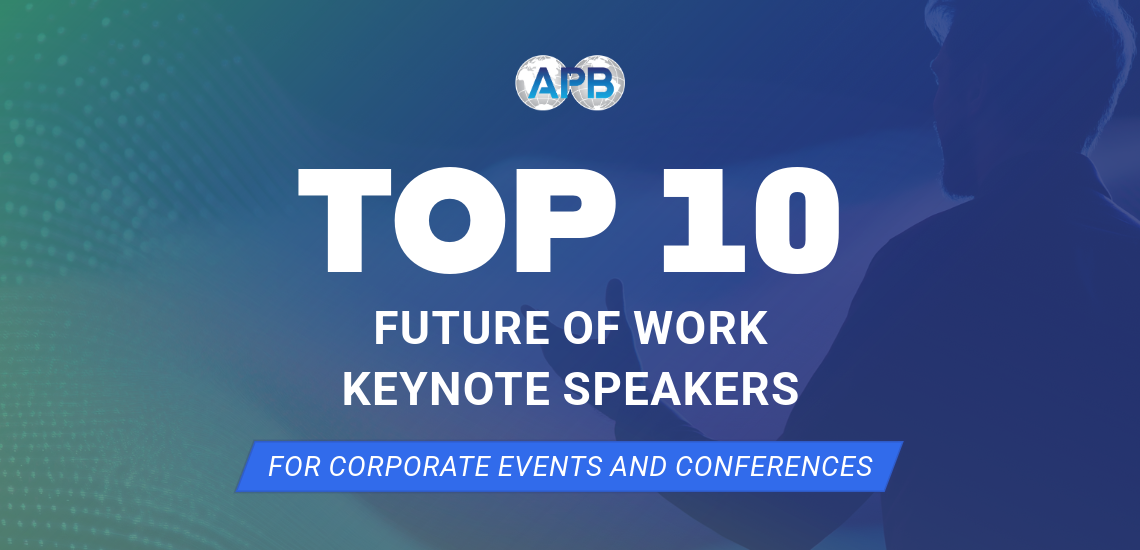 APB

TOP 10

FUTURE OF WORK
KEYNOTE SPEAKERS

FOR CORPORATE EVENTS AND CONFERENCES